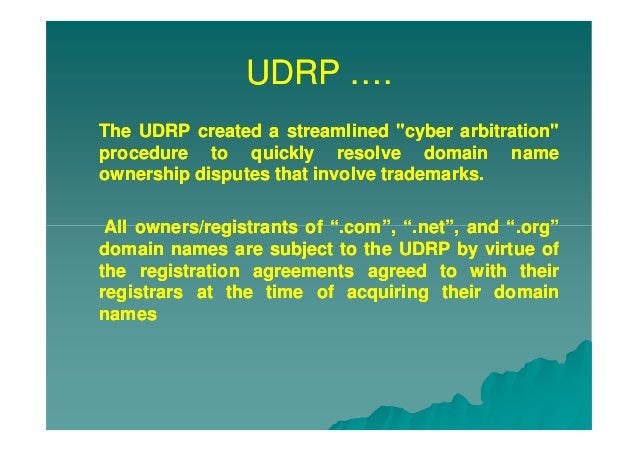 UDRP ….

The UDRP created a streamlined "cyber arbitration" procedure to quickly resolve domain name ownership disputes that involve trademarks.

All owners/registrants of “.com”, “.net”, and “.org” domain names are subject to the UDRP by virtue of the registration agreements agreed to with their registrars at the time of acquiring their domain names